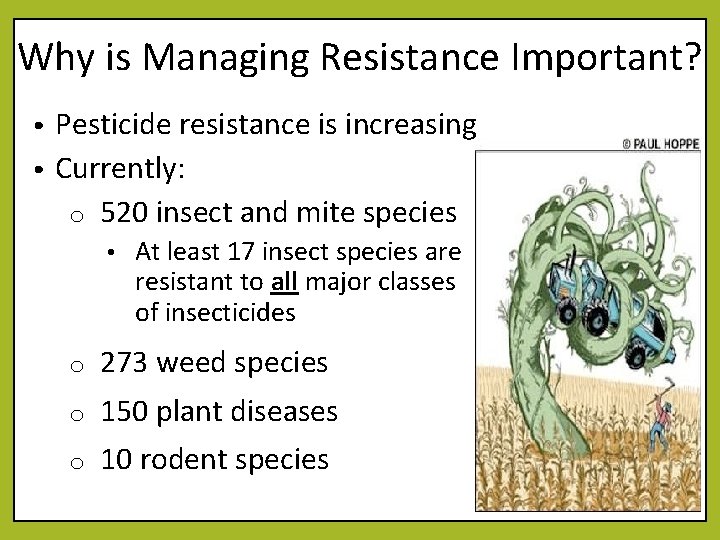 Why is Managing Resistance Important?

• Pesticide resistance is increasing
• Currently:
  o 520 insect and mite species
    • At least 17 insect species are resistant to all major classes of insecticides
  o 273 weed species
  o 150 plant diseases
  o 10 rodent species

© PAUL HOPPE